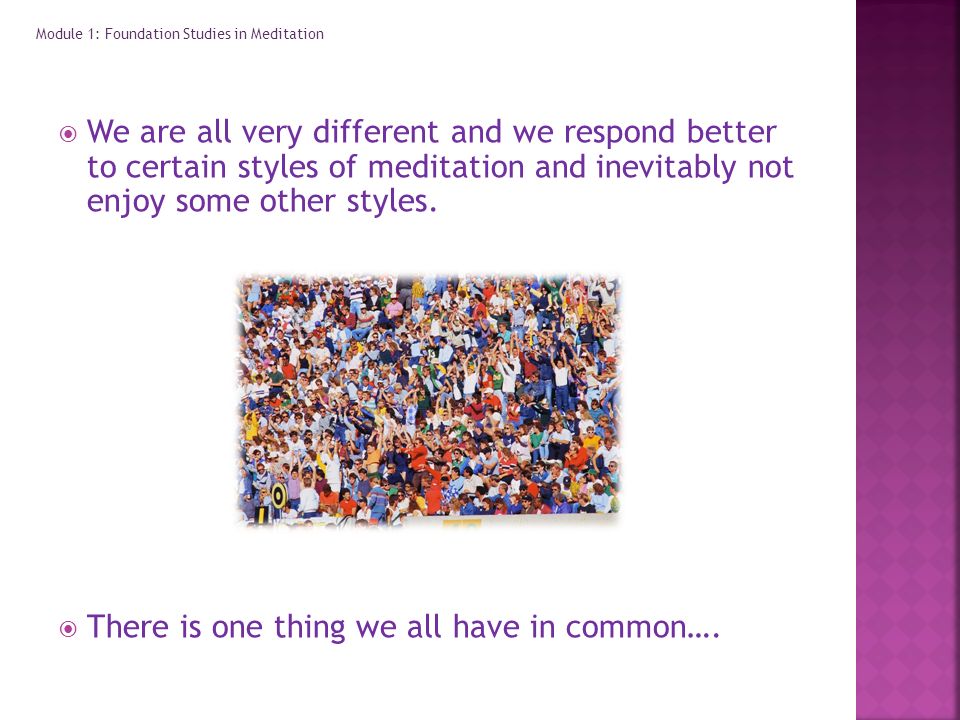 Module 1: Foundation Studies in Meditation

We are all very different and we respond better to certain styles of meditation and inevitably not enjoy some other styles.

There is one thing we all have in common….